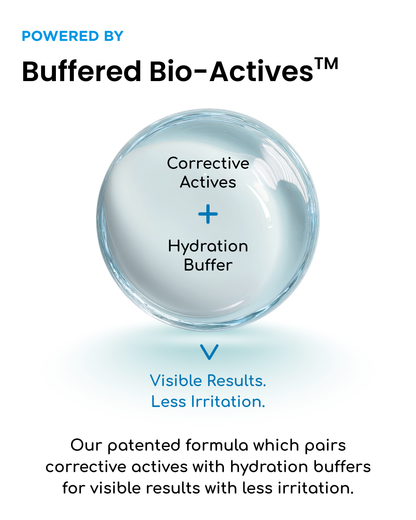 POWERED BY

Buffered Bio-Actives™

Corrective Actives

+

Hydration Buffer

Visible Results. Less Irritation.

Our patented formula which pairs corrective actives with hydration buffers for visible results with less irritation.